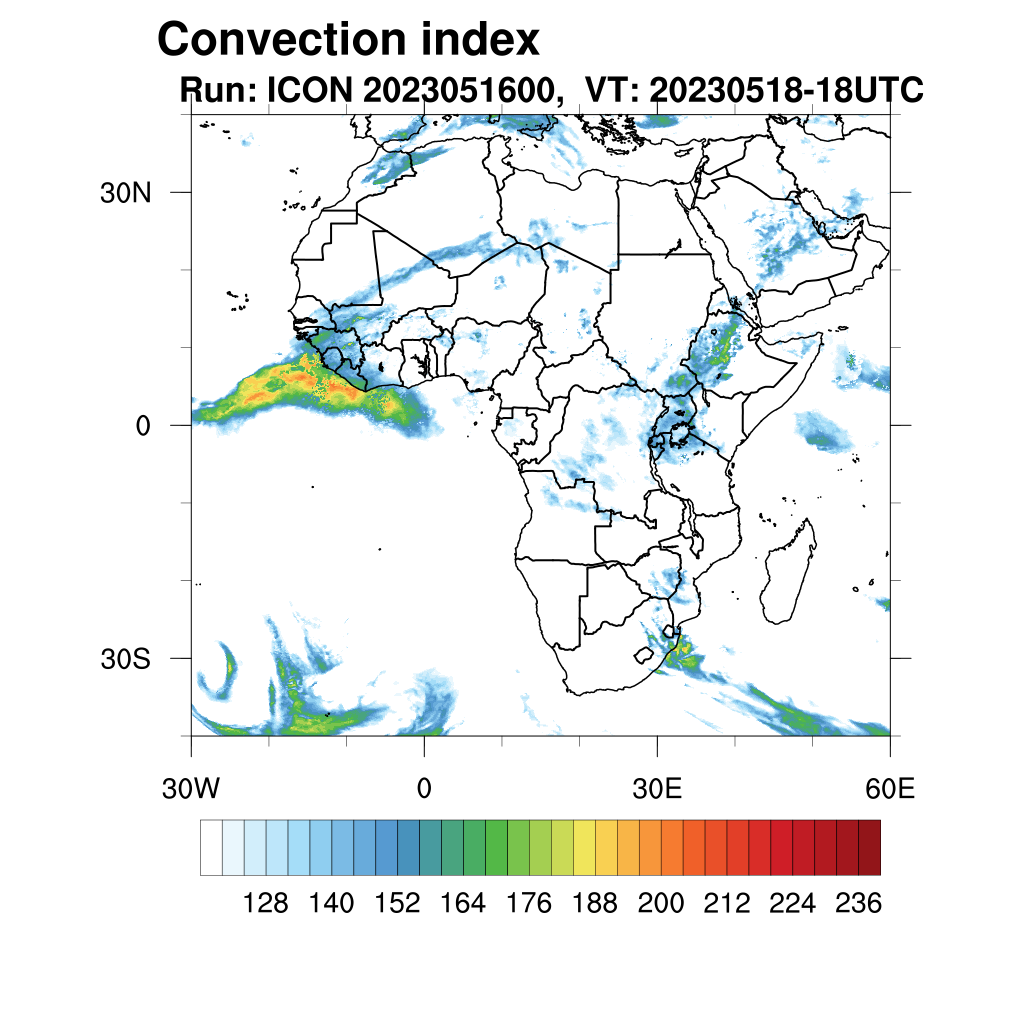 Convection index
Run: ICON 2023051600, VT: 20230518-18UTC

30N
0
30S

30W
0
30E
60E

128 140 152 164 176 188 200 212 224 236